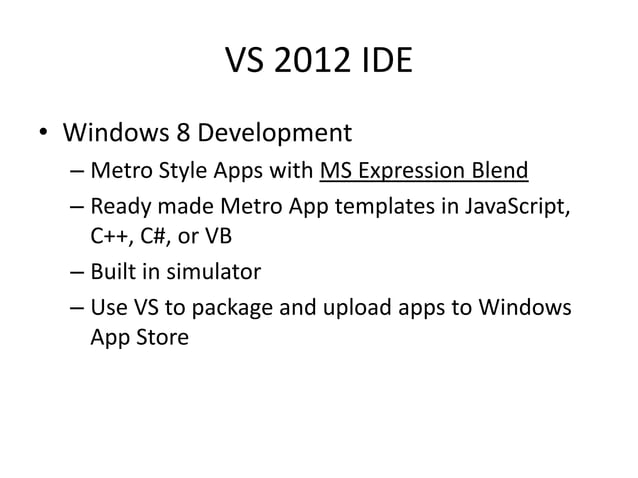 VS 2012 IDE

• Windows 8 Development
  – Metro Style Apps with MS Expression Blend
  – Ready made Metro App templates in JavaScript, C++, C#, or VB
  – Built in simulator
  – Use VS to package and upload apps to Windows App Store